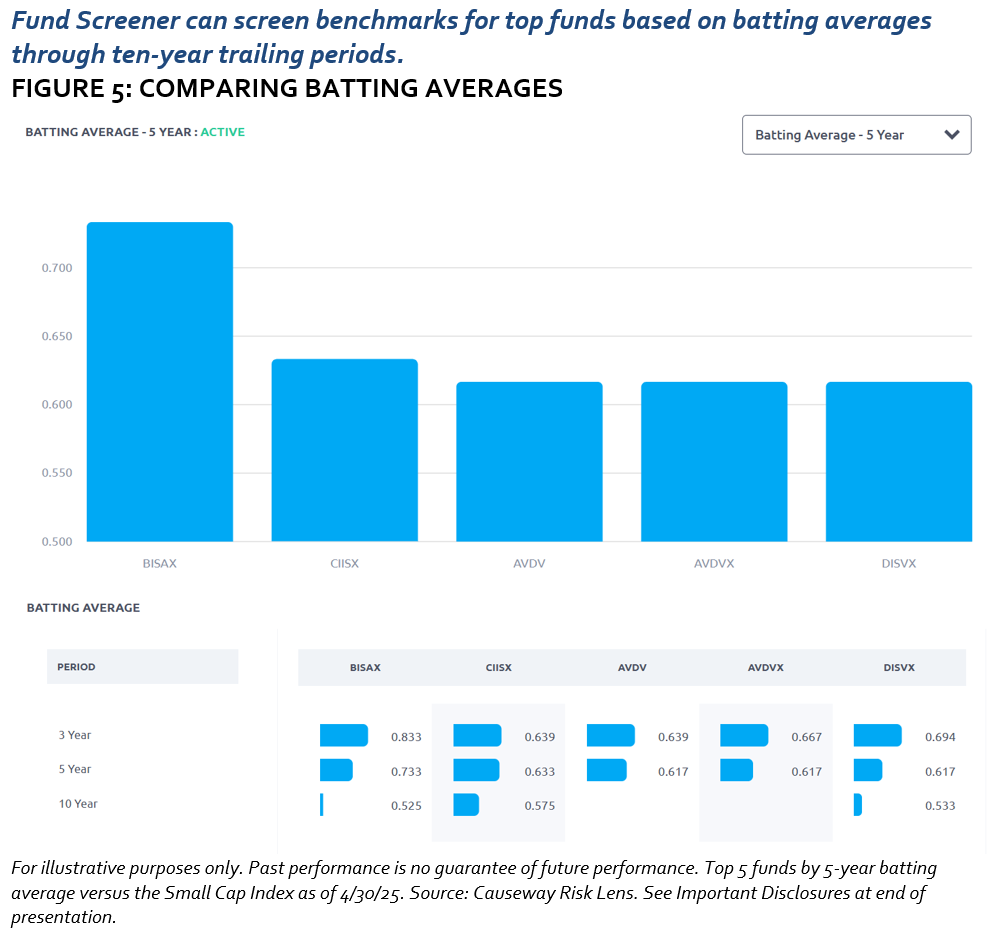 Fund Screener can screen benchmarks for top funds based on batting averages through ten-year trailing periods.

FIGURE 5: COMPARING BATTING AVERAGES

BATTING AVERAGE - 5 YEAR : ACTIVE

Batting Average - 5 Year

0.700
0.650
0.600
0.550
0.500

BISAX CIISX AVDV AVDVX DISVX

BATTING AVERAGE

| PERIOD | BISAX | CIISX | AVDV | AVDVX | DISVX |
|---|---|---|---|---|---|
| 3 Year | 0.833 | 0.639 | 0.639 | 0.667 | 0.694 |
| 5 Year | 0.733 | 0.633 | 0.617 | 0.617 | 0.617 |
| 10 Year | 0.525 | 0.575 | | | 0.533 |

For illustrative purposes only. Past performance is no guarantee of future performance. Top 5 funds by 5-year batting average versus the Small Cap Index as of 4/30/25. Source: Causeway Risk Lens. See Important Disclosures at end of presentation.